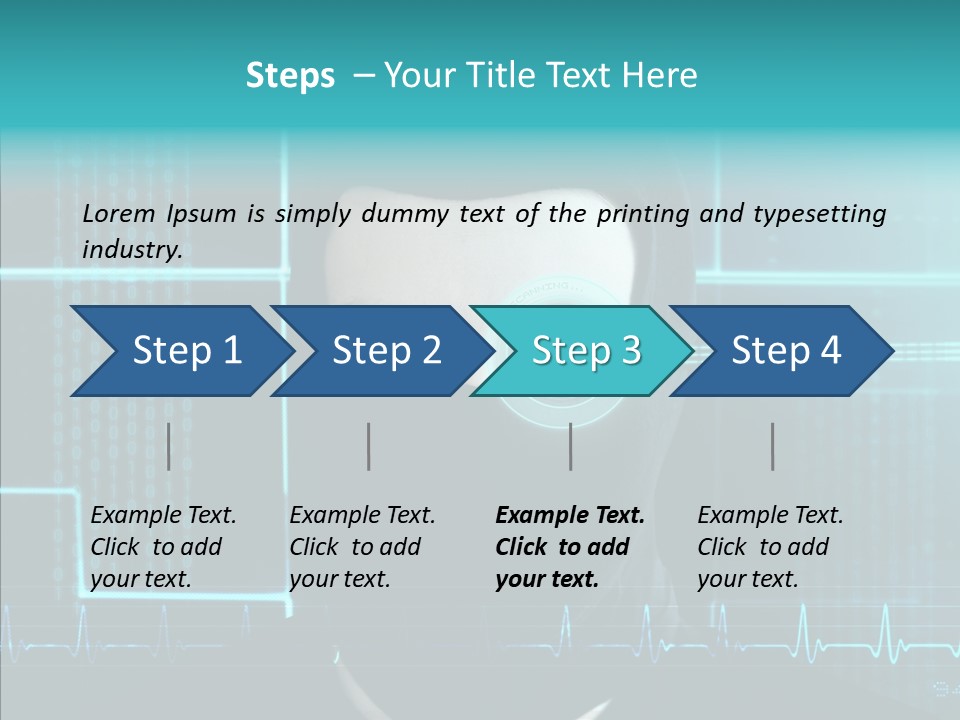 Steps – Your Title Text Here

Lorem Ipsum is simply dummy text of the printing and typesetting industry.

Step 1

Step 2

Step 3

Step 4

Example Text. Click to add your text.

Example Text. Click to add your text.

Example Text. Click to add your text.

Example Text. Click to add your text.